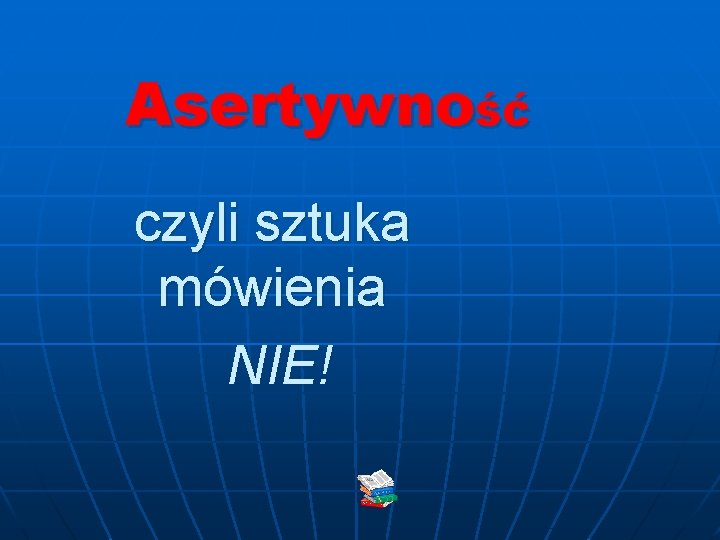 Asertywność

czyli sztuka mówienia NIE!